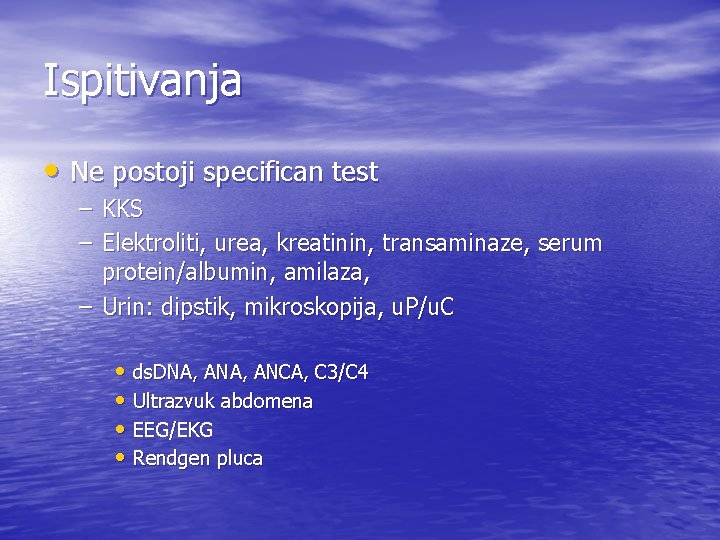 Ispitivanja

• Ne postoji specifican test
– KKS
– Elektroliti, urea, kreatinin, transaminaze, serum protein/albumin, amilaza,
– Urin: dipstik, mikroskopija, uP/uC

• dsDNA, ANA, ANCA, C3/C4
• Ultrazvuk abdomena
• EEG/EKG
• Rendgen pluca